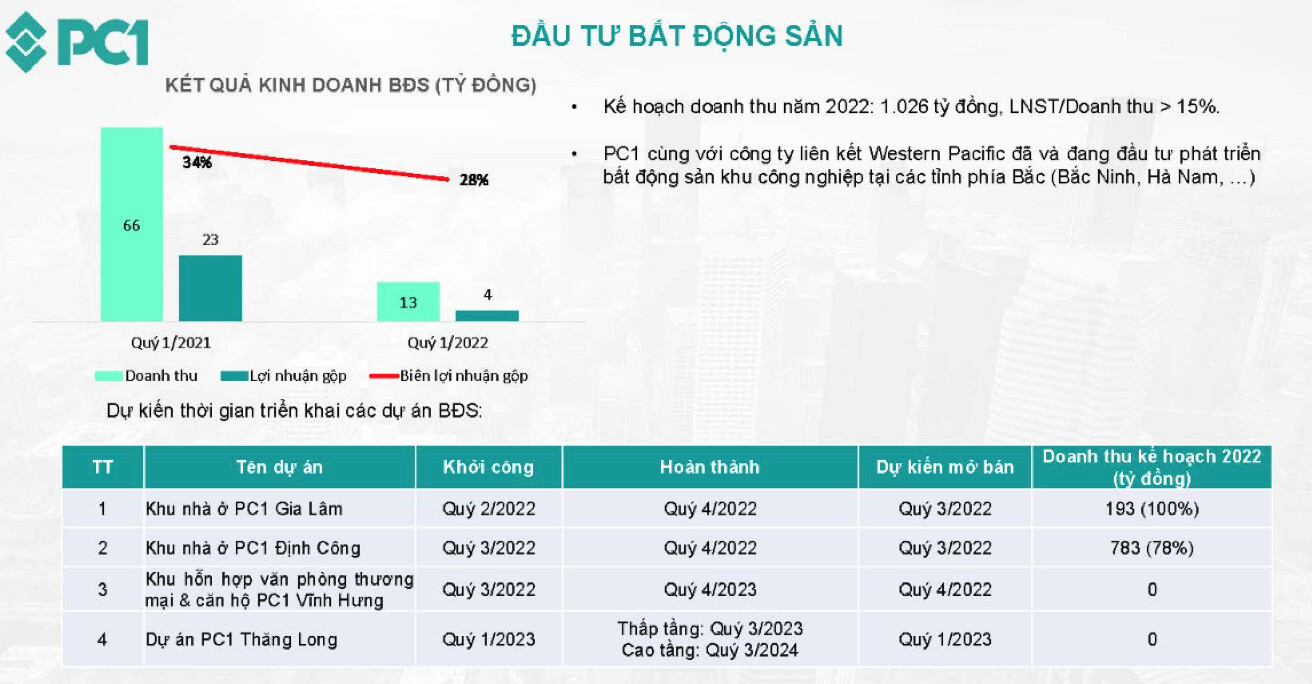 PC1

ĐẦU TƯ BẤT ĐỘNG SẢN

KẾT QUẢ KINH DOANH BĐS (TỶ ĐỒNG)

34%
28%
66
23
13
4
Quý 1/2021
Quý 1/2022

Doanh thu   Lợi nhuận gộp   Biên lợi nhuận gộp

• Kế hoạch doanh thu năm 2022: 1.026 tỷ đồng, LNST/Doanh thu > 15%.

• PC1 cùng với công ty liên kết Western Pacific đã và đang đầu tư phát triển bất động sản khu công nghiệp tại các tỉnh phía Bắc (Bắc Ninh, Hà Nam, …)

Dự kiến thời gian triển khai các dự án BĐS:

| TT | Tên dự án | Khởi công | Hoàn thành | Dự kiến mở bán | Doanh thu kế hoạch 2022 (tỷ đồng) |
|---|---|---|---|---|---|
| 1 | Khu nhà ở PC1 Gia Lâm | Quý 2/2022 | Quý 4/2022 | Quý 3/2022 | 193 (100%) |
| 2 | Khu nhà ở PC1 Định Công | Quý 3/2022 | Quý 4/2022 | Quý 3/2022 | 783 (78%) |
| 3 | Khu hỗn hợp văn phòng thương mại & căn hộ PC1 Vĩnh Hưng | Quý 3/2022 | Quý 4/2023 | Quý 4/2022 | 0 |
| 4 | Dự án PC1 Thăng Long | Quý 1/2023 | Thấp tầng: Quý 3/2023 Cao tầng: Quý 3/2024 | Quý 1/2023 | 0 |